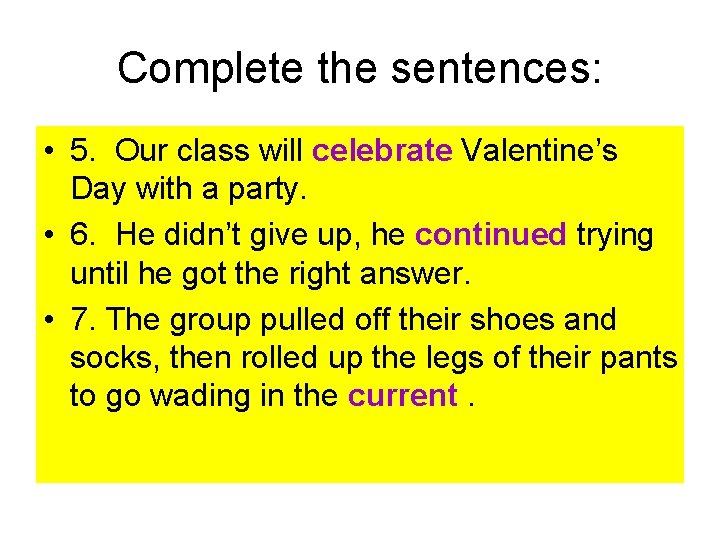 Complete the sentences:

• 5. Our class will celebrate Valentine’s Day with a party.

• 6. He didn’t give up, he continued trying until he got the right answer.

• 7. The group pulled off their shoes and socks, then rolled up the legs of their pants to go wading in the current .